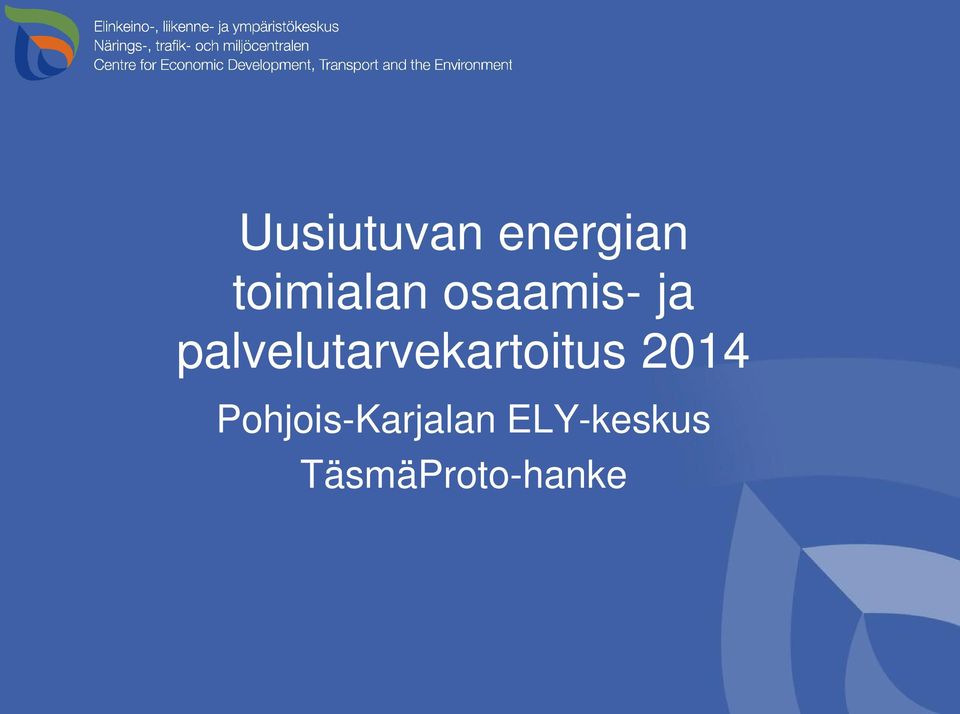 Elinkeino-, liikenne- ja ympäristökeskus
Närings-, trafik- och miljöcentralen
Centre for Economic Development, Transport and the Environment

Uusiutuvan energian toimialan osaamis- ja palvelutarvekartoitus 2014

Pohjois-Karjalan ELY-keskus

TäsmäProto-hanke